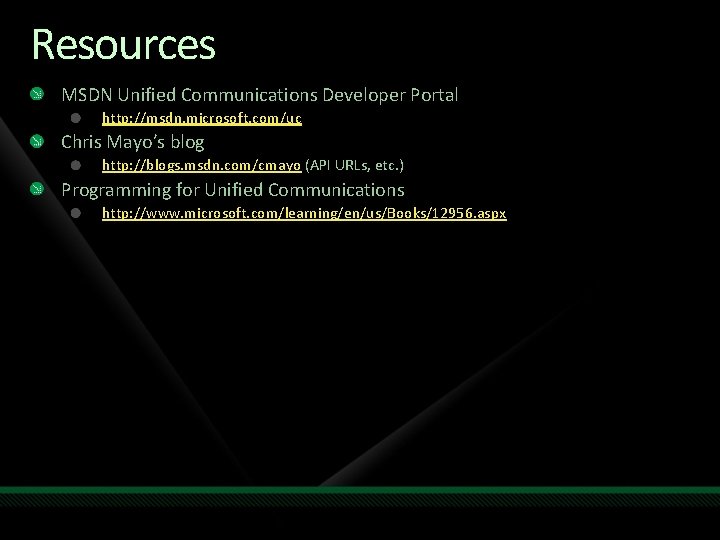 Resources

• MSDN Unified Communications Developer Portal
  • http://msdn.microsoft.com/uc
• Chris Mayo's blog
  • http://blogs.msdn.com/cmayo (API URLs, etc.)
• Programming for Unified Communications
  • http://www.microsoft.com/learning/en/us/Books/12956.aspx